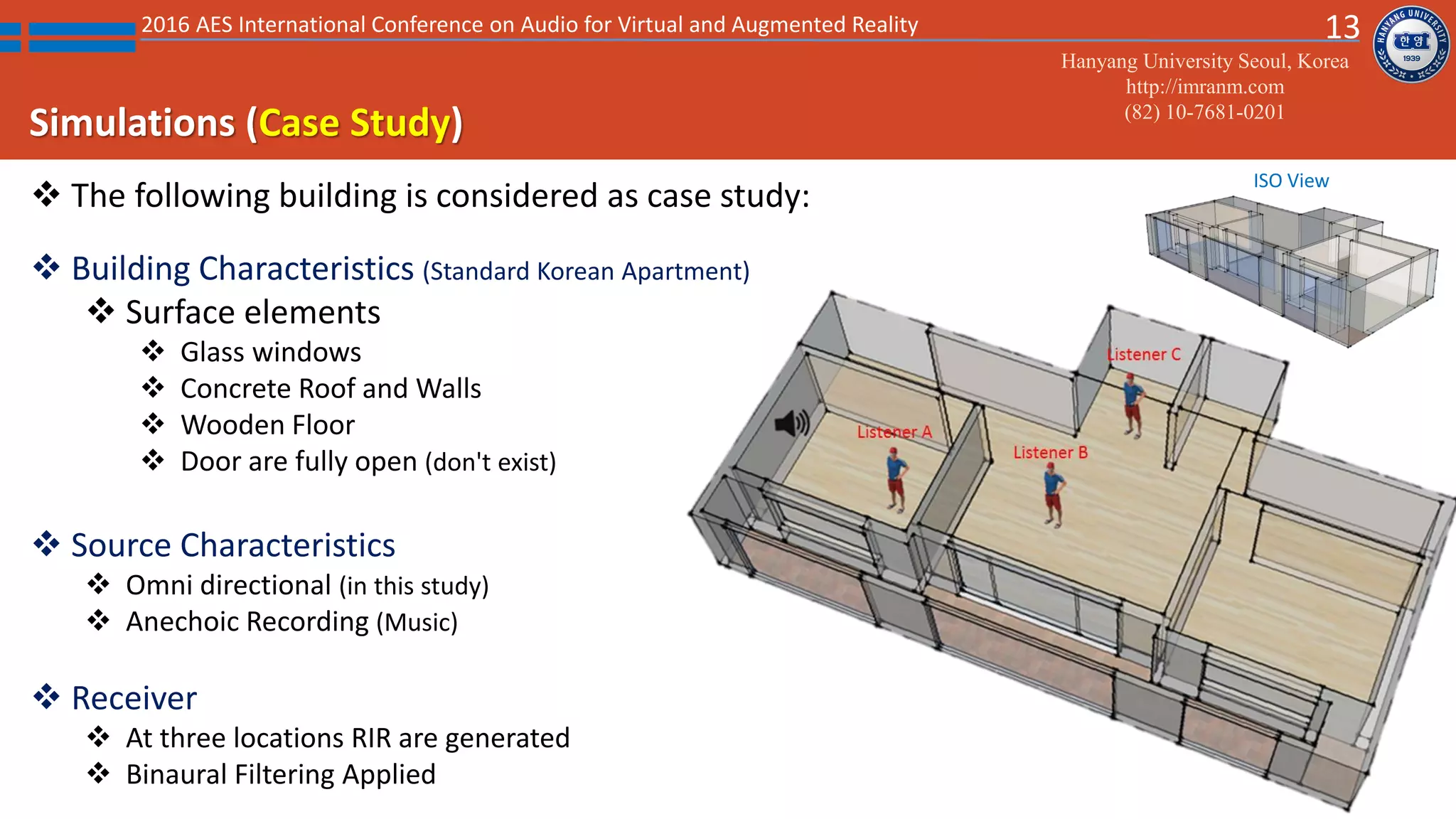 2016 AES International Conference on Audio for Virtual and Augmented Reality

13

HANYANG UNIVERSITY 한양 1939

Hanyang University Seoul, Korea
http://imranm.com
(82) 10-7681-0201

Simulations (Case Study)

❖ The following building is considered as case study:

❖ Building Characteristics (Standard Korean Apartment)

❖ Surface elements

❖ Glass windows

❖ Concrete Roof and Walls

❖ Wooden Floor

❖ Door are fully open (don't exist)

❖ Source Characteristics

❖ Omni directional (in this study)

❖ Anechoic Recording (Music)

❖ Receiver

❖ At three locations RIR are generated

❖ Binaural Filtering Applied

ISO View

Listener A

Listener B

Listener C